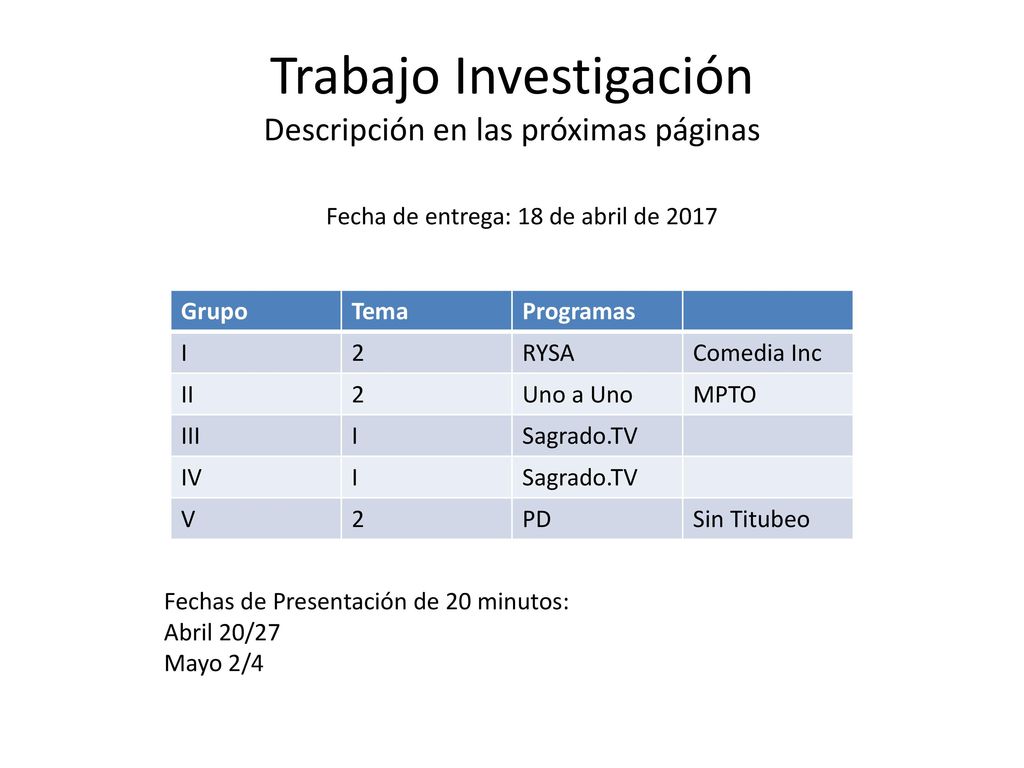 Trabajo Investigación
Descripción en las próximas páginas

Fecha de entrega: 18 de abril de 2017

| Grupo | Tema | Programas | |
|---|---|---|---|
| I | 2 | RYSA | Comedia Inc |
| II | 2 | Uno a Uno | MPTO |
| III | I | Sagrado.TV | |
| IV | I | Sagrado.TV | |
| V | 2 | PD | Sin Titubeo |

Fechas de Presentación de 20 minutos:
Abril 20/27
Mayo 2/4